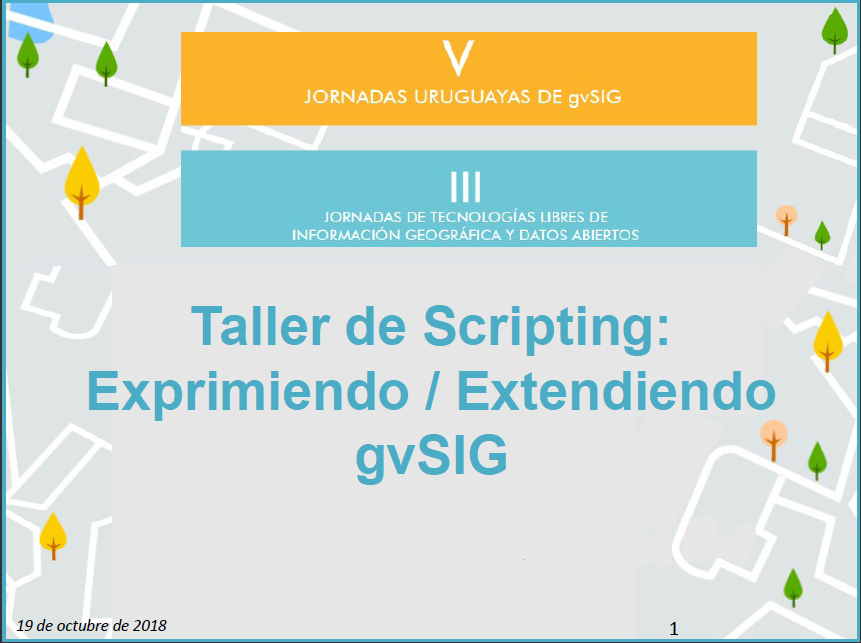 V

JORNADAS URUGUAYAS DE gvSIG

III

JORNADAS DE TECNOLOGÍAS LIBRES DE INFORMACIÓN GEOGRÁFICA Y DATOS ABIERTOS

Taller de Scripting: Exprimiendo / Extendiendo gvSIG

19 de octubre de 2018

1